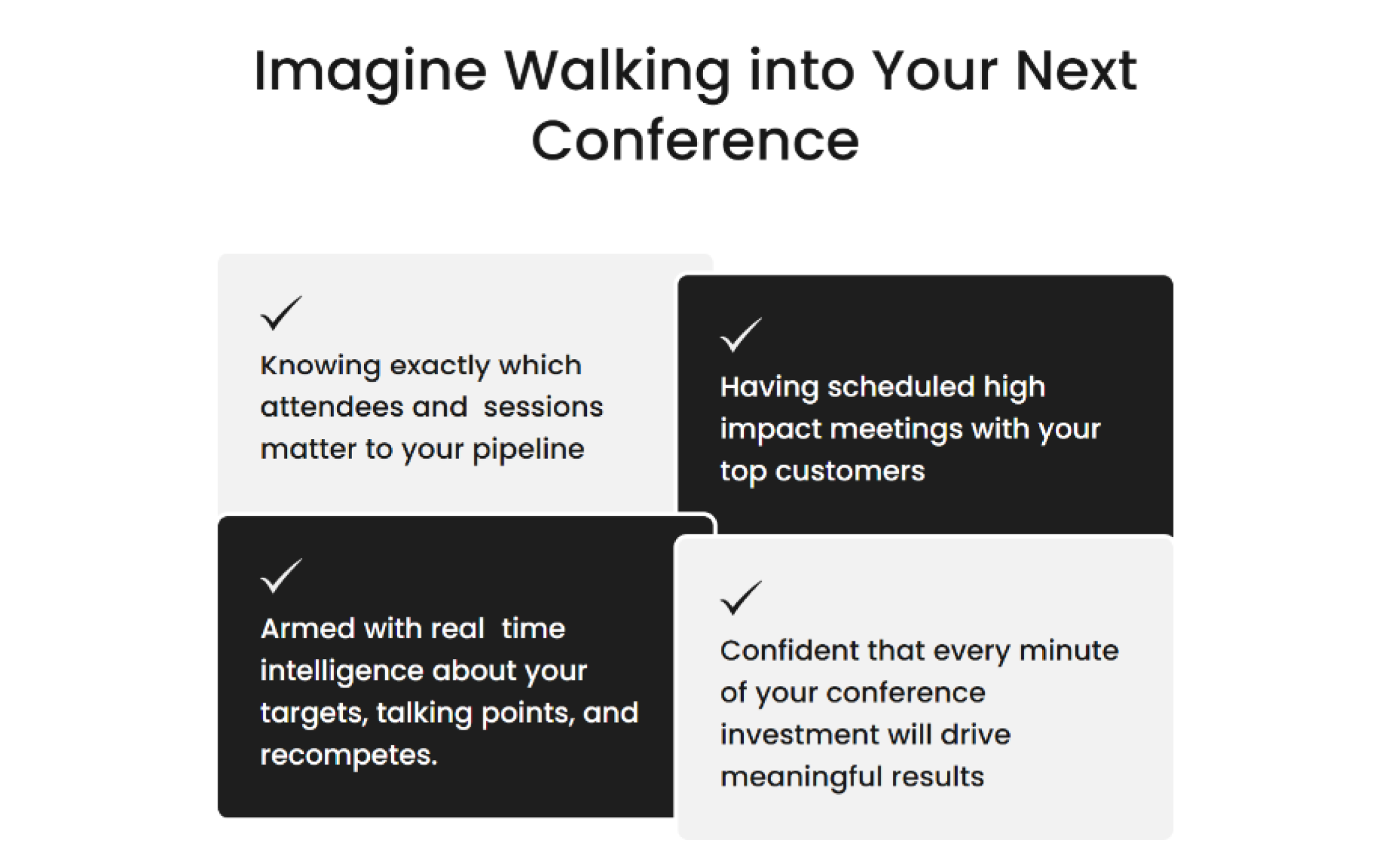 Imagine Walking into Your Next Conference

✓
Knowing exactly which attendees and sessions matter to your pipeline

✓
Having scheduled high impact meetings with your top customers

✓
Armed with real time intelligence about your targets, talking points, and recompetes.

✓
Confident that every minute of your conference investment will drive meaningful results